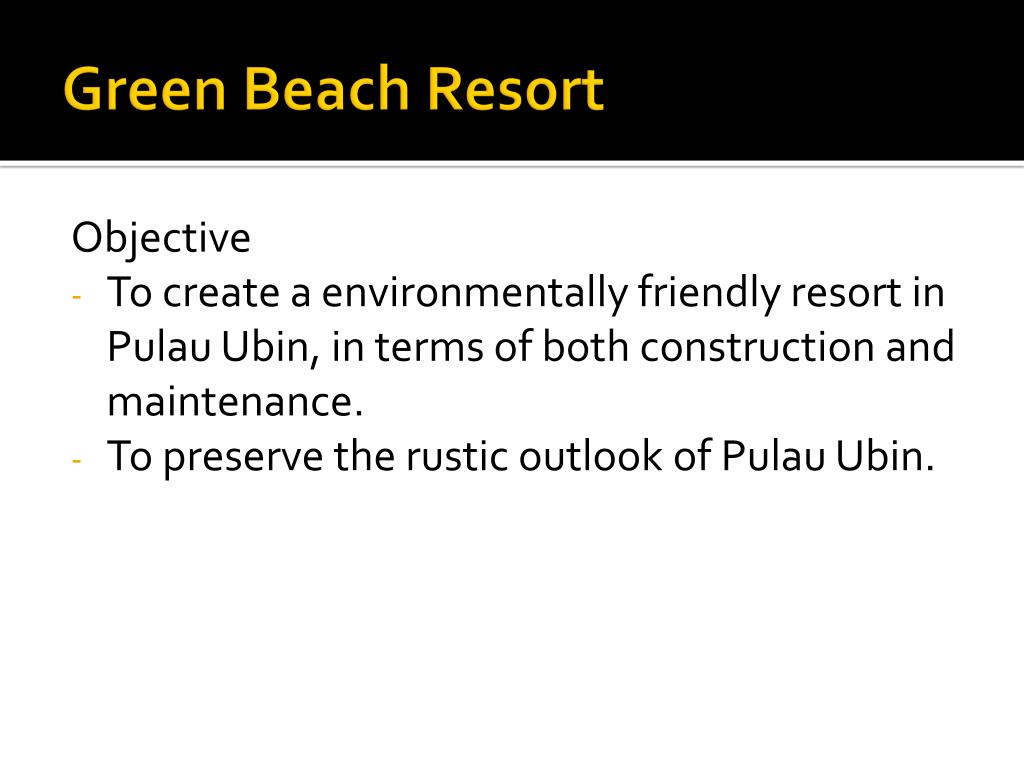 Green Beach Resort

Objective
- To create a environmentally friendly resort in Pulau Ubin, in terms of both construction and maintenance.
- To preserve the rustic outlook of Pulau Ubin.